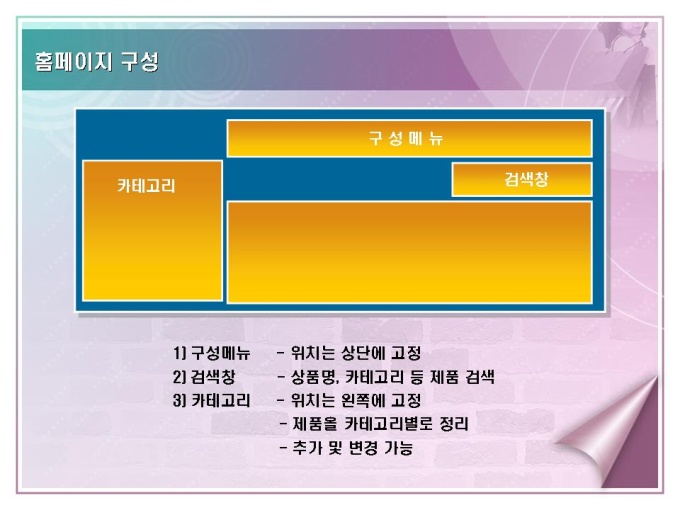 홈페이지 구성

구 성 메 뉴

카테고리

검색창

1) 구성메뉴 - 위치는 상단에 고정
2) 검색창 - 상품명, 카테고리 등 제품 검색
3) 카테고리 - 위치는 왼쪽에 고정
- 제품을 카테고리별로 정리
- 추가 및 변경 가능